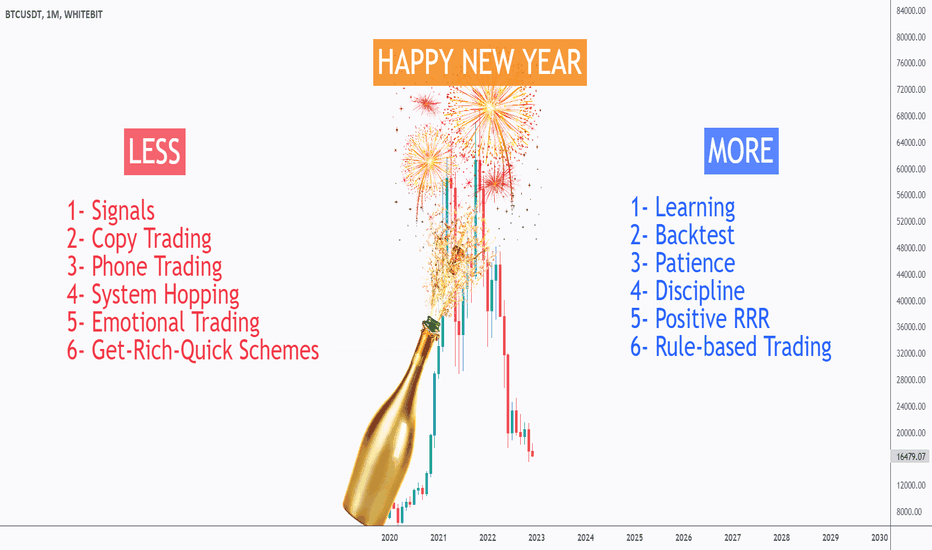 BTCUSDT, 1M, WHITEBIT

HAPPY NEW YEAR

LESS

1- Signals
2- Copy Trading
3- Phone Trading
4- System Hopping
5- Emotional Trading
6- Get-Rich-Quick Schemes

MORE

1- Learning
2- Backtest
3- Patience
4- Discipline
5- Positive RRR
6- Rule-based Trading

84000.00
80000.00
76000.00
72000.00
68000.00
64000.00
60000.00
56000.00
52000.00
48000.00
44000.00
40000.00
36000.00
32000.00
28000.00
24000.00
20000.00
16479.07
12000.00
8000.00

2020
2021
2022
2023
2024
2025
2026
2027
2028
2029
2030